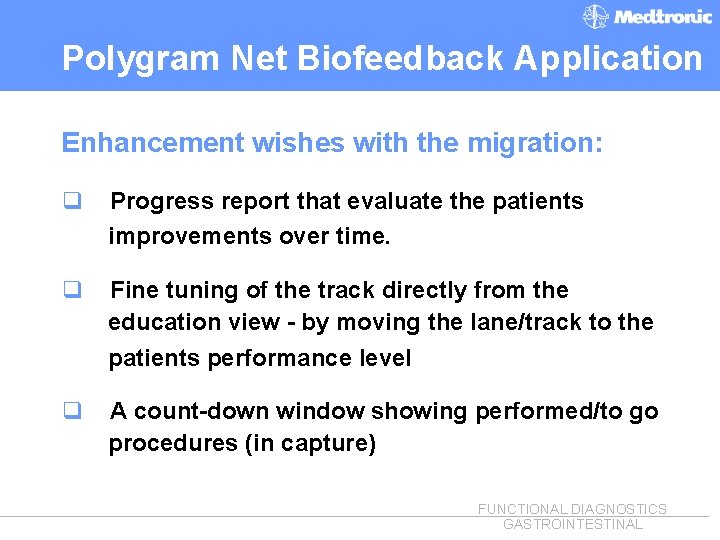 Medtronic

Polygram Net Biofeedback Application

Enhancement wishes with the migration:

❑ Progress report that evaluate the patients improvements over time.

❑ Fine tuning of the track directly from the education view - by moving the lane/track to the patients performance level

❑ A count-down window showing performed/to go procedures (in capture)

FUNCTIONAL DIAGNOSTICS
GASTROINTESTINAL